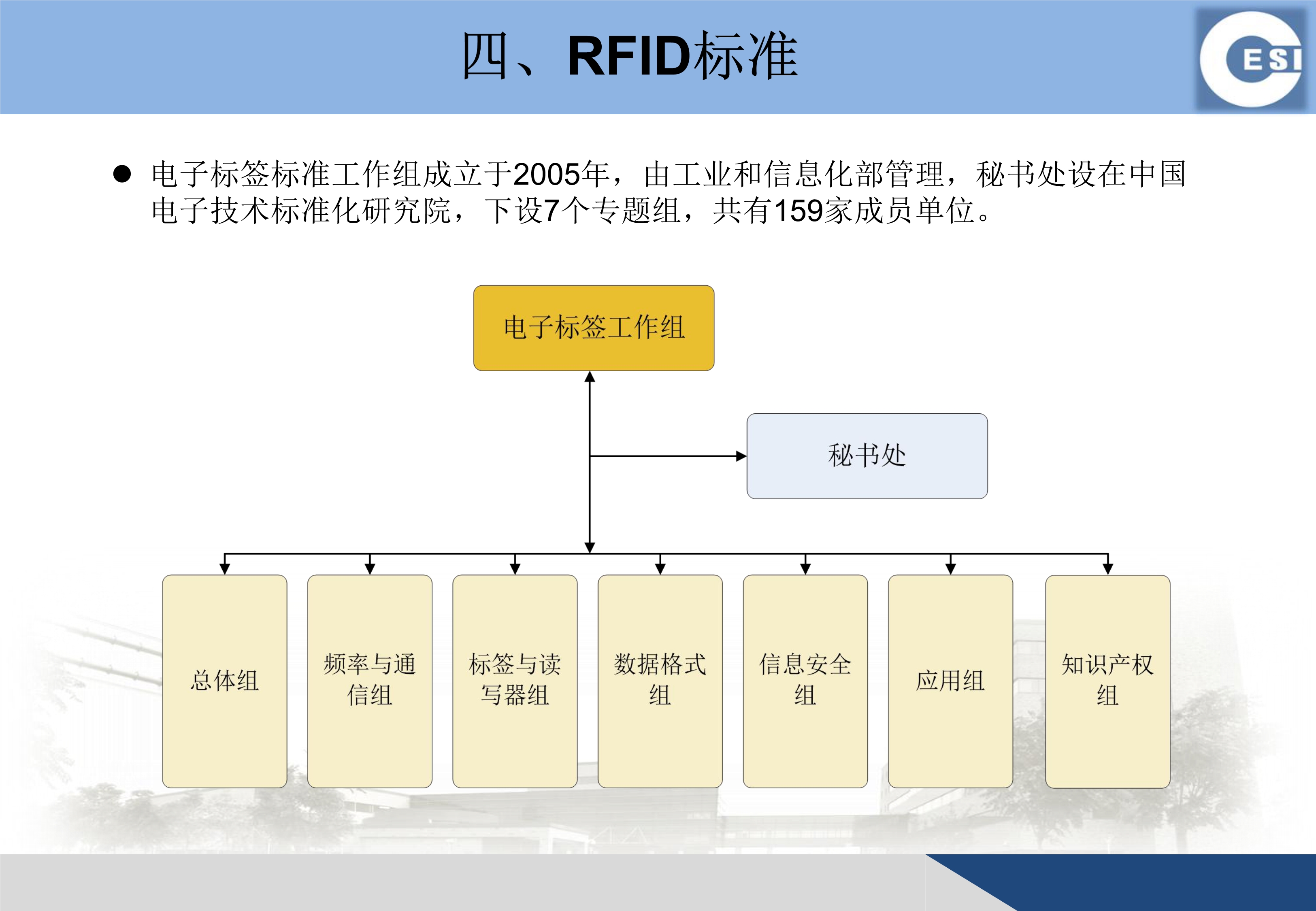 四、RFID标准

ESI

● 电子标签标准工作组成立于2005年，由工业和信息化部管理，秘书处设在中国电子技术标准化研究院，下设7个专题组，共有159家成员单位。

电子标签工作组

秘书处

总体组

频率与通信组

标签与读写器组

数据格式组

信息安全组

应用组

知识产权组